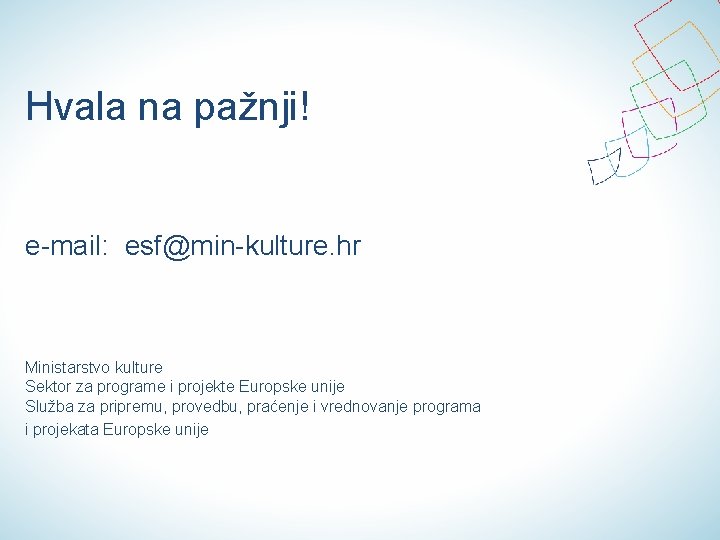 Hvala na pažnji!

e-mail: esf@min-kulture.hr

Ministarstvo kulture
Sektor za programe i projekte Europske unije
Služba za pripremu, provedbu, praćenje i vrednovanje programa i projekata Europske unije